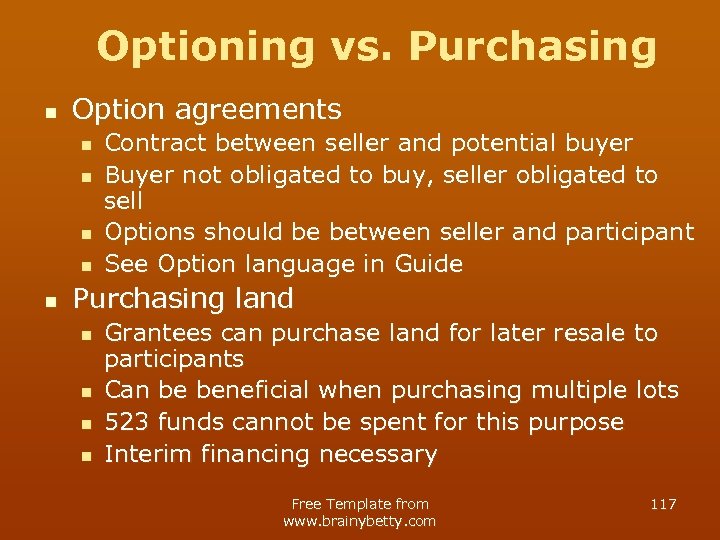 Optioning vs. Purchasing

- Option agreements
  - Contract between seller and potential buyer
  - Buyer not obligated to buy, seller obligated to sell
  - Options should be between seller and participant
  - See Option language in Guide
- Purchasing land
  - Grantees can purchase land for later resale to participants
  - Can be beneficial when purchasing multiple lots
  - 523 funds cannot be spent for this purpose
  - Interim financing necessary

Free Template from www.brainybetty.com

117